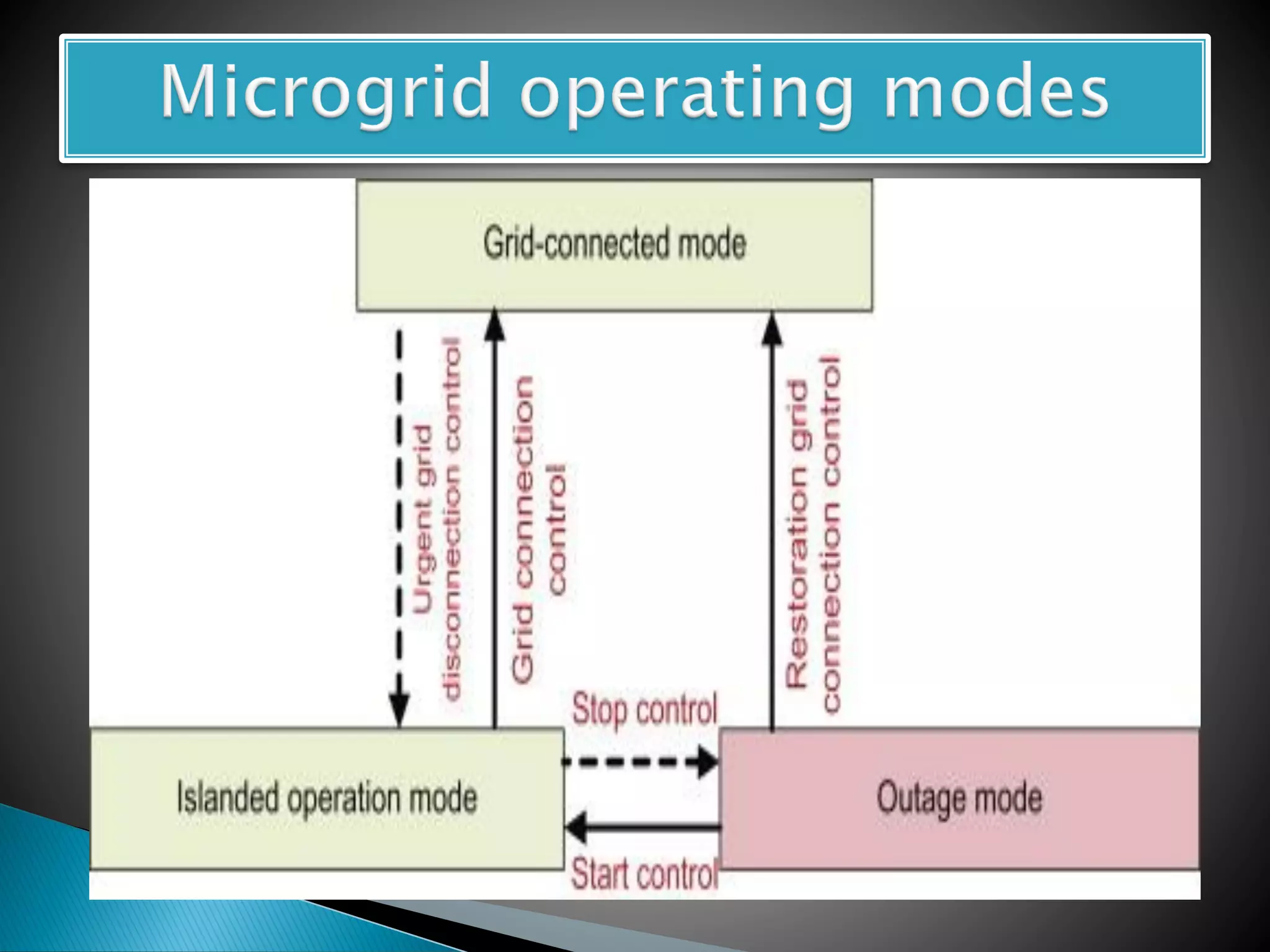 Microgrid operating modes

Grid-connected mode

Urgent grid disconnection control

Grid connection control

Restoration grid connection control

Stop control

Islanded operation mode

Outage mode

Start control